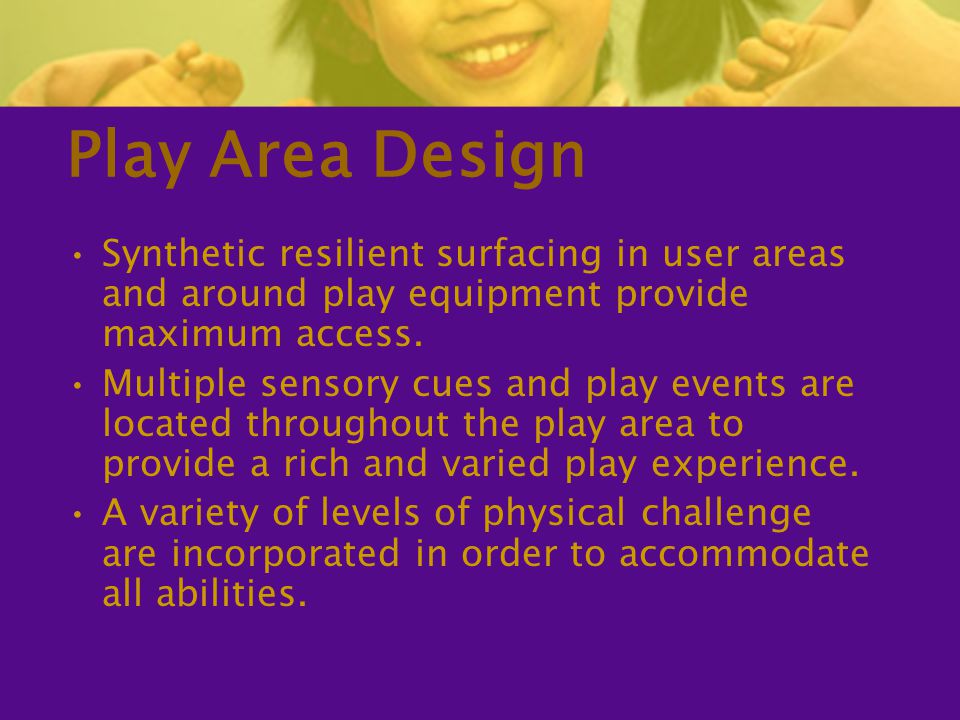 Play Area Design

• Synthetic resilient surfacing in user areas and around play equipment provide maximum access.

• Multiple sensory cues and play events are located throughout the play area to provide a rich and varied play experience.

• A variety of levels of physical challenge are incorporated in order to accommodate all abilities.